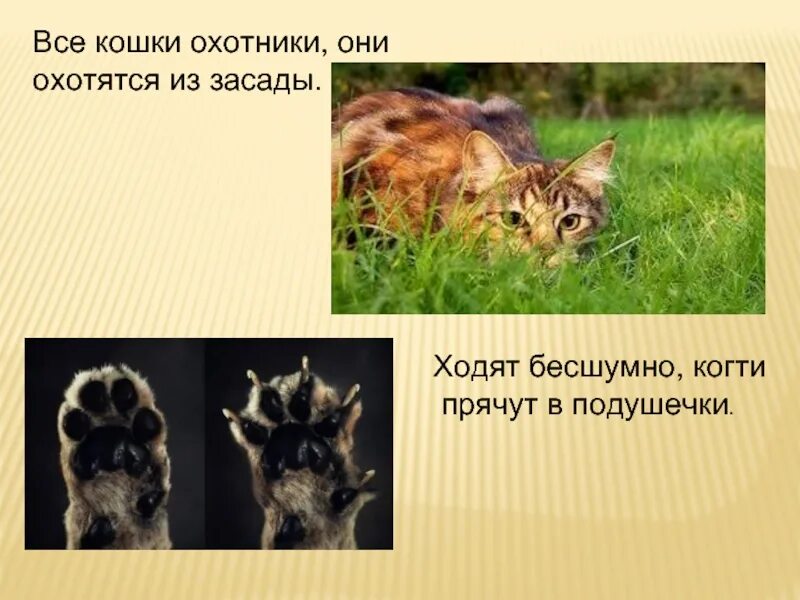 Все кошки охотники, они охотятся из засады.

Ходят бесшумно, когти прячут в подушечки.